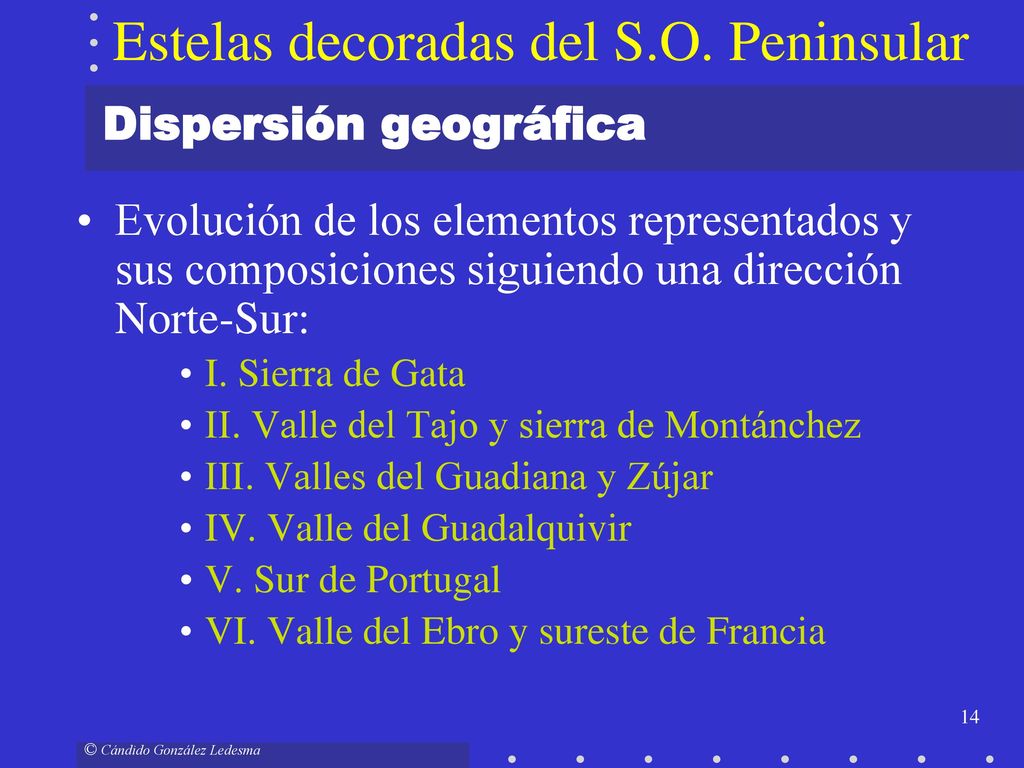 Estelas decoradas del S.O. Peninsular

Dispersión geográfica

• Evolución de los elementos representados y sus composiciones siguiendo una dirección Norte-Sur:
  • I. Sierra de Gata
  • II. Valle del Tajo y sierra de Montánchez
  • III. Valles del Guadiana y Zújar
  • IV. Valle del Guadalquivir
  • V. Sur de Portugal
  • VI. Valle del Ebro y sureste de Francia

14

© Cándido González Ledesma